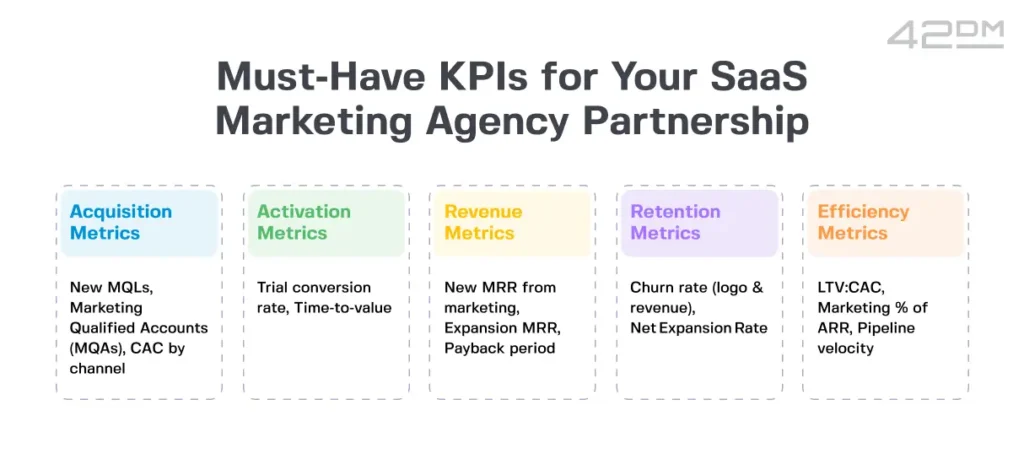 42DM

Must-Have KPIs for Your SaaS Marketing Agency Partnership

Acquisition Metrics

New MQLs, Marketing Qualified Accounts (MQAs), CAC by channel

Activation Metrics

Trial conversion rate, Time-to-value

Revenue Metrics

New MRR from marketing, Expansion MRR, Payback period

Retention Metrics

Churn rate (logo & revenue), Net Expansion Rate

Efficiency Metrics

LTV:CAC, Marketing % of ARR, Pipeline velocity